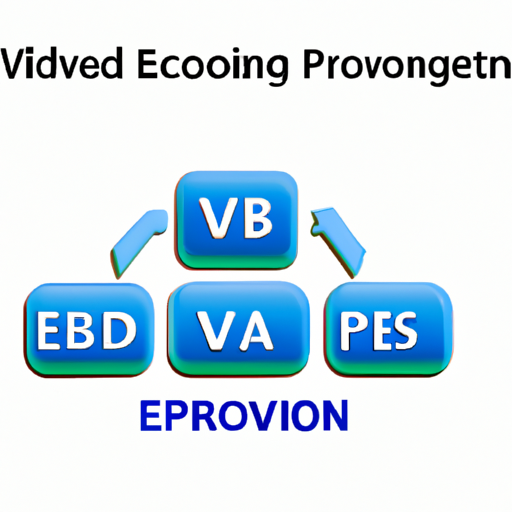 Vidved Ecooing Provongetn

VB

EBD

VA

PES

EPROVION